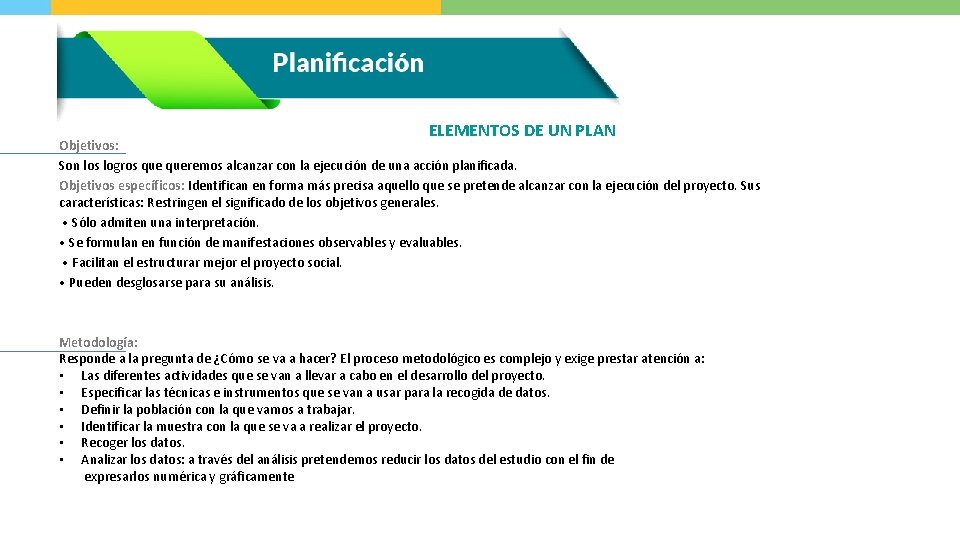 Planificación

ELEMENTOS DE UN PLAN

Objetivos:
Son los logros que queremos alcanzar con la ejecución de una acción planificada.
Objetivos específicos: Identifican en forma más precisa aquello que se pretende alcanzar con la ejecución del proyecto. Sus características: Restringen el significado de los objetivos generales.
• Sólo admiten una interpretación.
• Se formulan en función de manifestaciones observables y evaluables.
• Facilitan el estructurar mejor el proyecto social.
• Pueden desglosarse para su análisis.

Metodología:
Responde a la pregunta de ¿Cómo se va a hacer? El proceso metodológico es complejo y exige prestar atención a:
• Las diferentes actividades que se van a llevar a cabo en el desarrollo del proyecto.
• Especificar las técnicas e instrumentos que se van a usar para la recogida de datos.
• Definir la población con la que vamos a trabajar.
• Identificar la muestra con la que se va a realizar el proyecto.
• Recoger los datos.
• Analizar los datos: a través del análisis pretendemos reducir los datos del estudio con el fin de expresarlos numérica y gráficamente